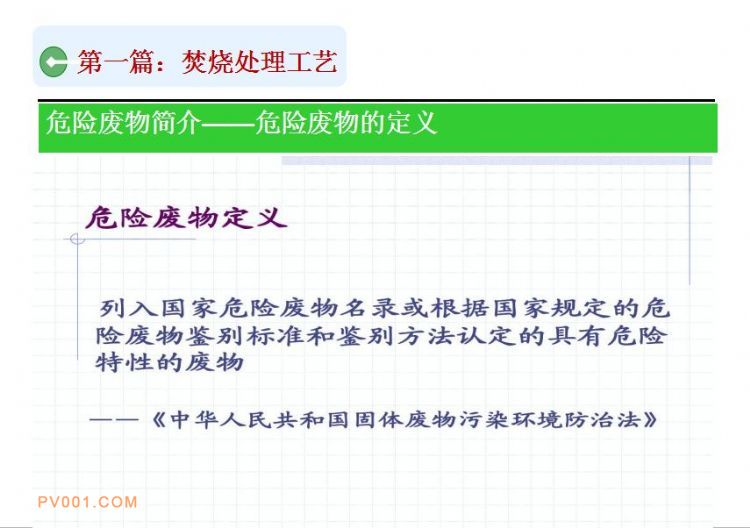 第一篇：焚烧处理工艺

危险废物简介——危险废物的定义

危险废物定义

列入国家危险废物名录或根据国家规定的危险废物鉴别标准和鉴别方法认定的具有危险特性的废物

——《中华人民共和国固体废物污染环境防治法》

PV001.COM